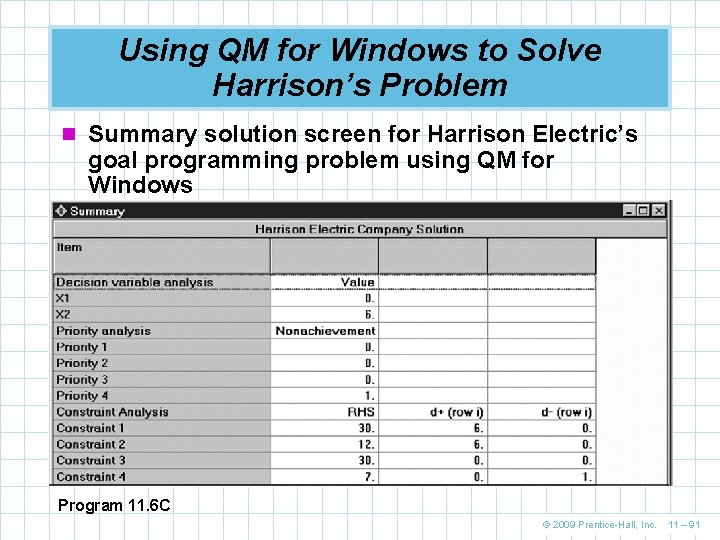 Using QM for Windows to Solve Harrison's Problem

Summary solution screen for Harrison Electric's goal programming problem using QM for Windows

Summary

Harrison Electric Company Solution

| Item | | | |
|---|---|---|---|
| Decision variable analysis | Value | | |
| X1 | 0. | | |
| X2 | 6. | | |
| Priority analysis | Nonachievement | | |
| Priority 1 | 0. | | |
| Priority 2 | 0. | | |
| Priority 3 | 0. | | |
| Priority 4 | 1. | | |
| Constraint Analysis | RHS | d+ (row i) | d- (row i) |
| Constraint 1 | 30. | 6. | 0. |
| Constraint 2 | 12. | 6. | 0. |
| Constraint 3 | 30. | 0. | 0. |
| Constraint 4 | 7. | 0. | 1. |

Program 11.6C

© 2009 Prentice-Hall, Inc. 11 – 91